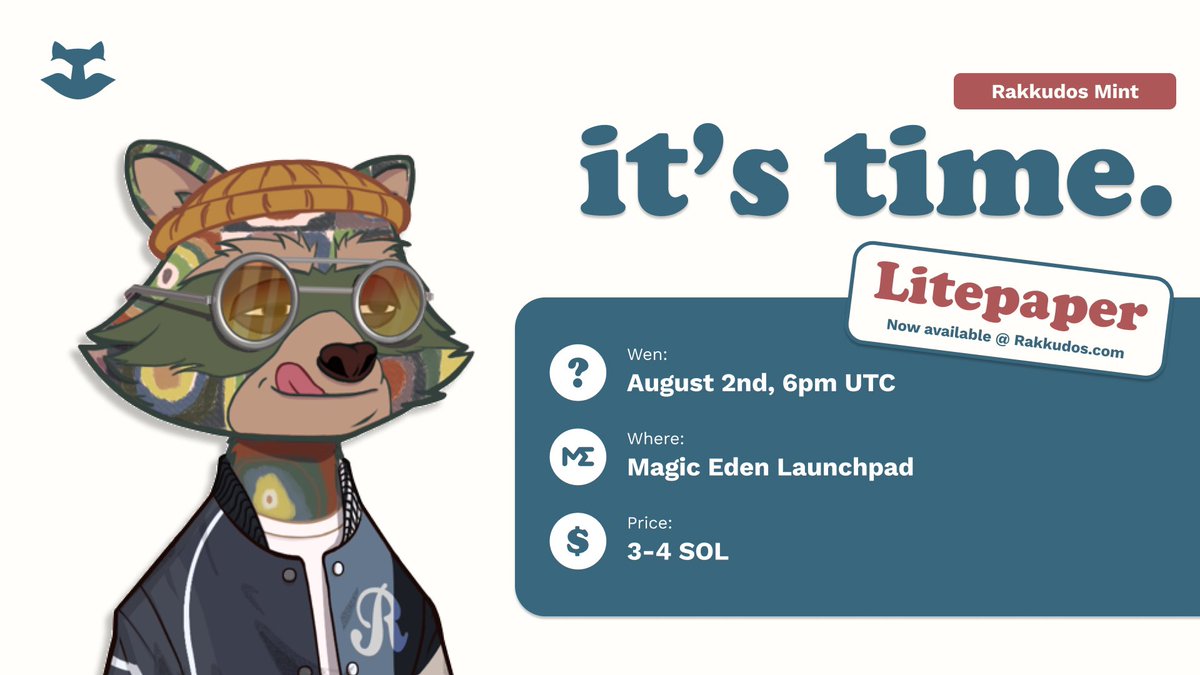 Rakkudos Mint

it's time.

Litepaper
Now available @ Rakkudos.com

?
Wen:
August 2nd, 6pm UTC

ME
Where:
Magic Eden Launchpad

$
Price:
3-4 SOL

R